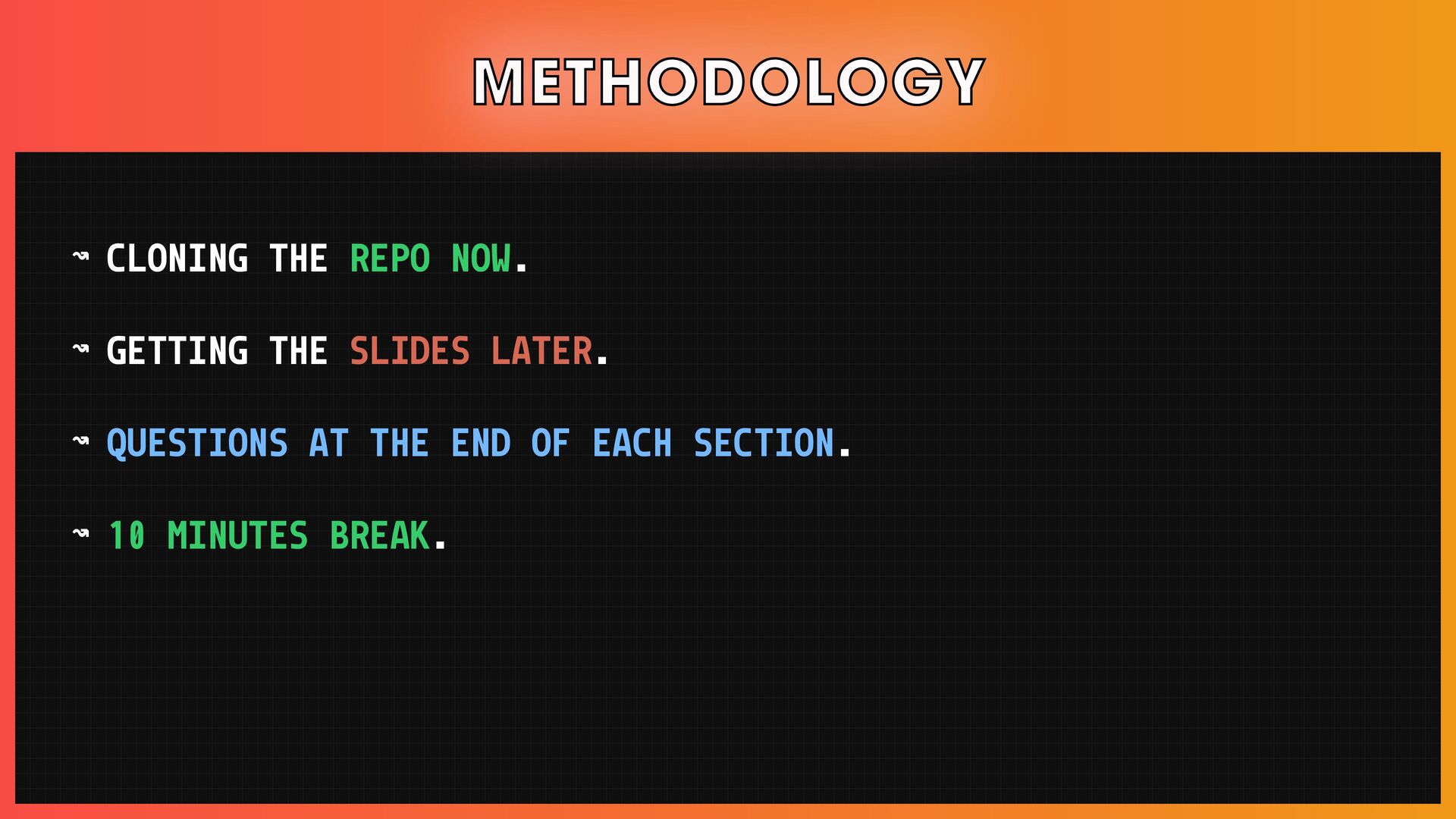 METHODOLOGY

↝ CLONING THE REPO NOW.

↝ GETTING THE SLIDES LATER.

↝ QUESTIONS AT THE END OF EACH SECTION.

↝ 10 MINUTES BREAK.